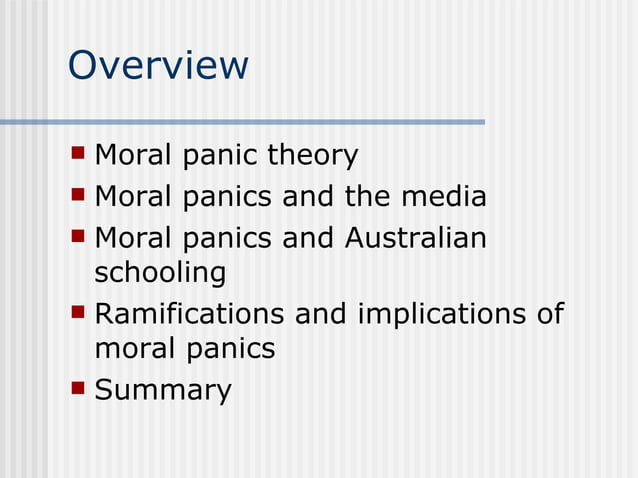 Overview

- Moral panic theory
- Moral panics and the media
- Moral panics and Australian schooling
- Ramifications and implications of moral panics
- Summary